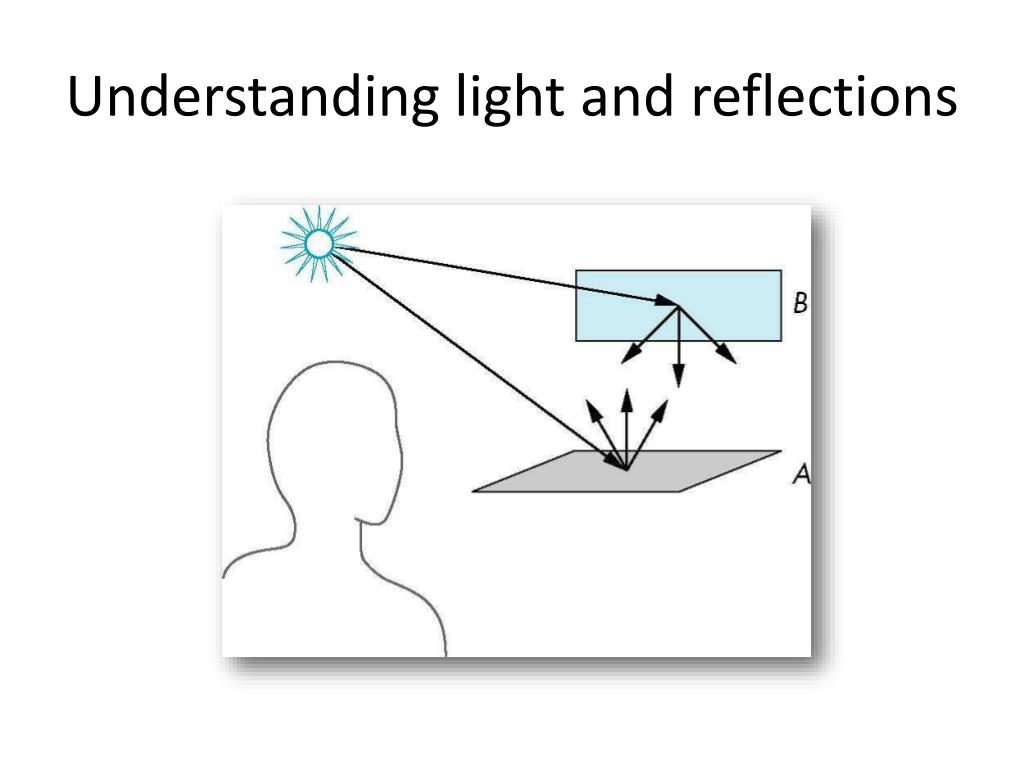 Understanding light and reflections

B

A